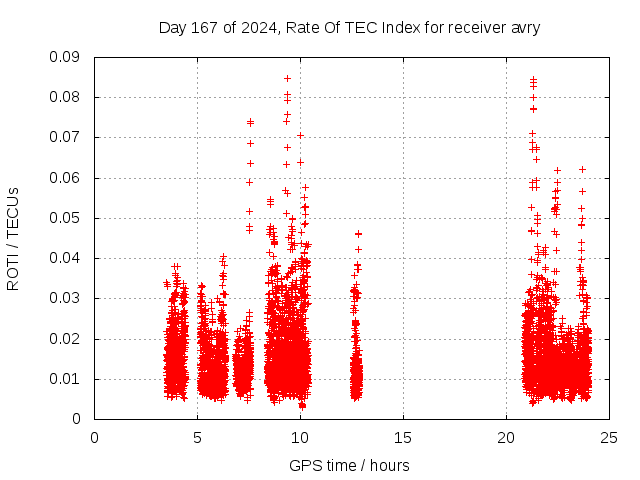 Day 167 of 2024, Rate Of TEC Index for receiver avry

ROTI / TECUs

0.09
0.08
0.07
0.06
0.05
0.04
0.03
0.02
0.01
0

0
5
10
15
20
25

GPS time / hours